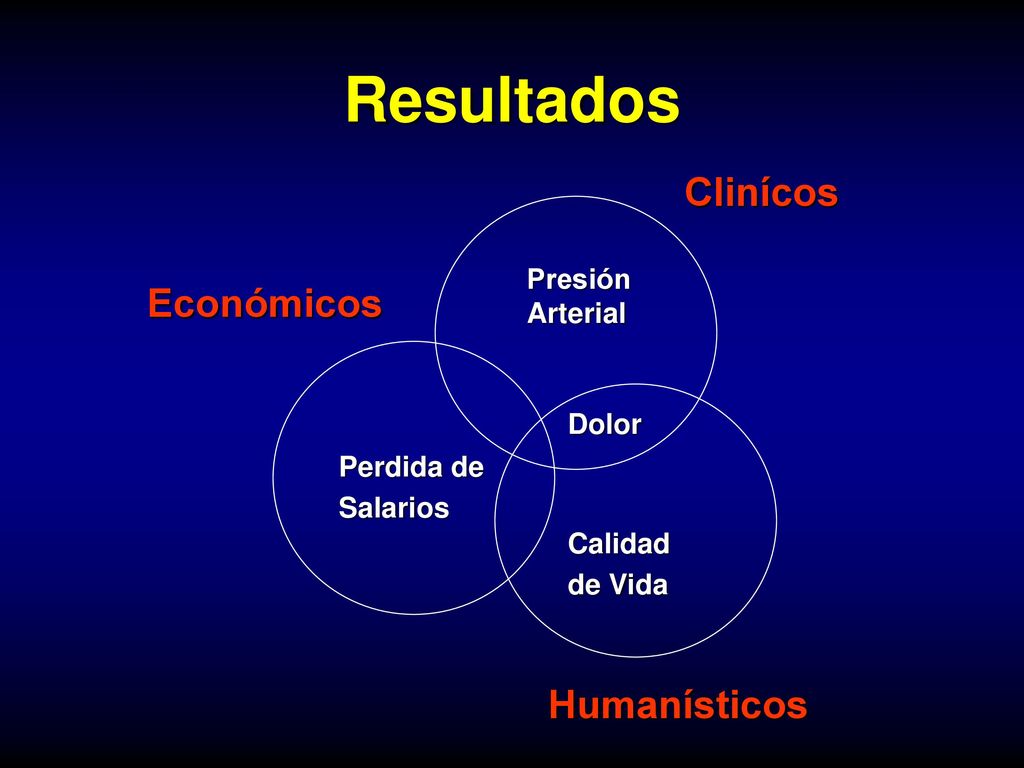 Resultados

Clinícos

Económicos

Presión Arterial

Dolor

Perdida de Salarios

Calidad de Vida

Humanísticos